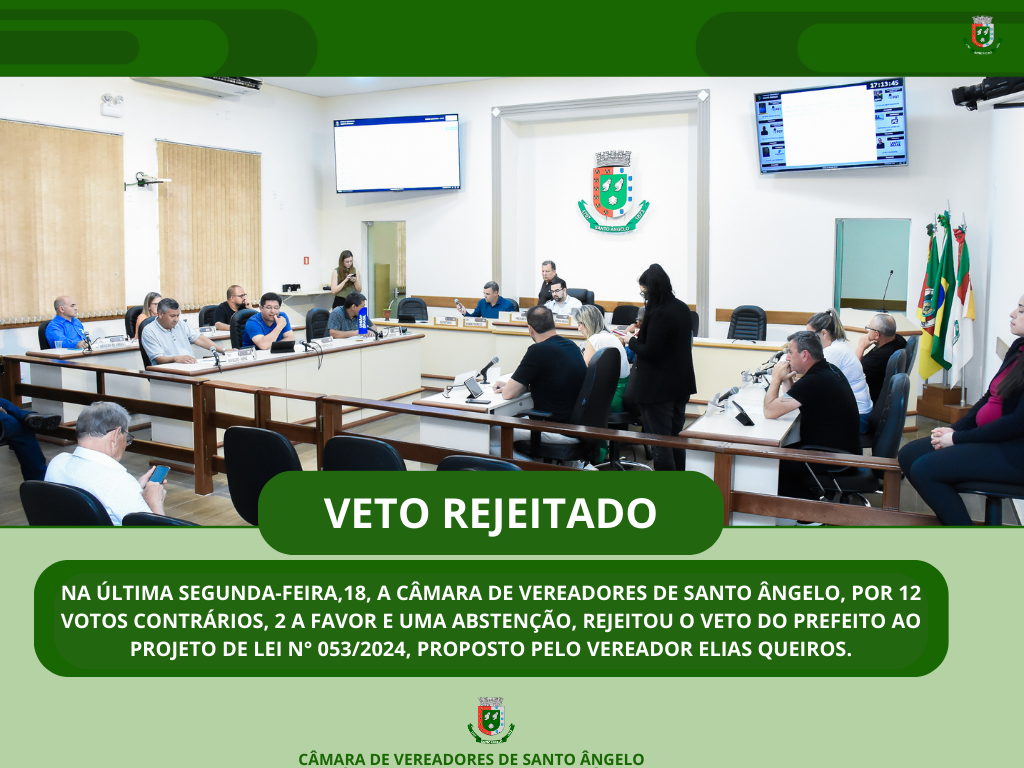 17:13:45

SANTO ÂNGELO

VETO REJEITADO

NA ÚLTIMA SEGUNDA-FEIRA,18, A CÂMARA DE VEREADORES DE SANTO ÂNGELO, POR 12 VOTOS CONTRÁRIOS, 2 A FAVOR E UMA ABSTENÇÃO, REJEITOU O VETO DO PREFEITO AO PROJETO DE LEI N° 053/2024, PROPOSTO PELO VEREADOR ELIAS QUEIROS.

CÂMARA DE VEREADORES DE SANTO ÂNGELO